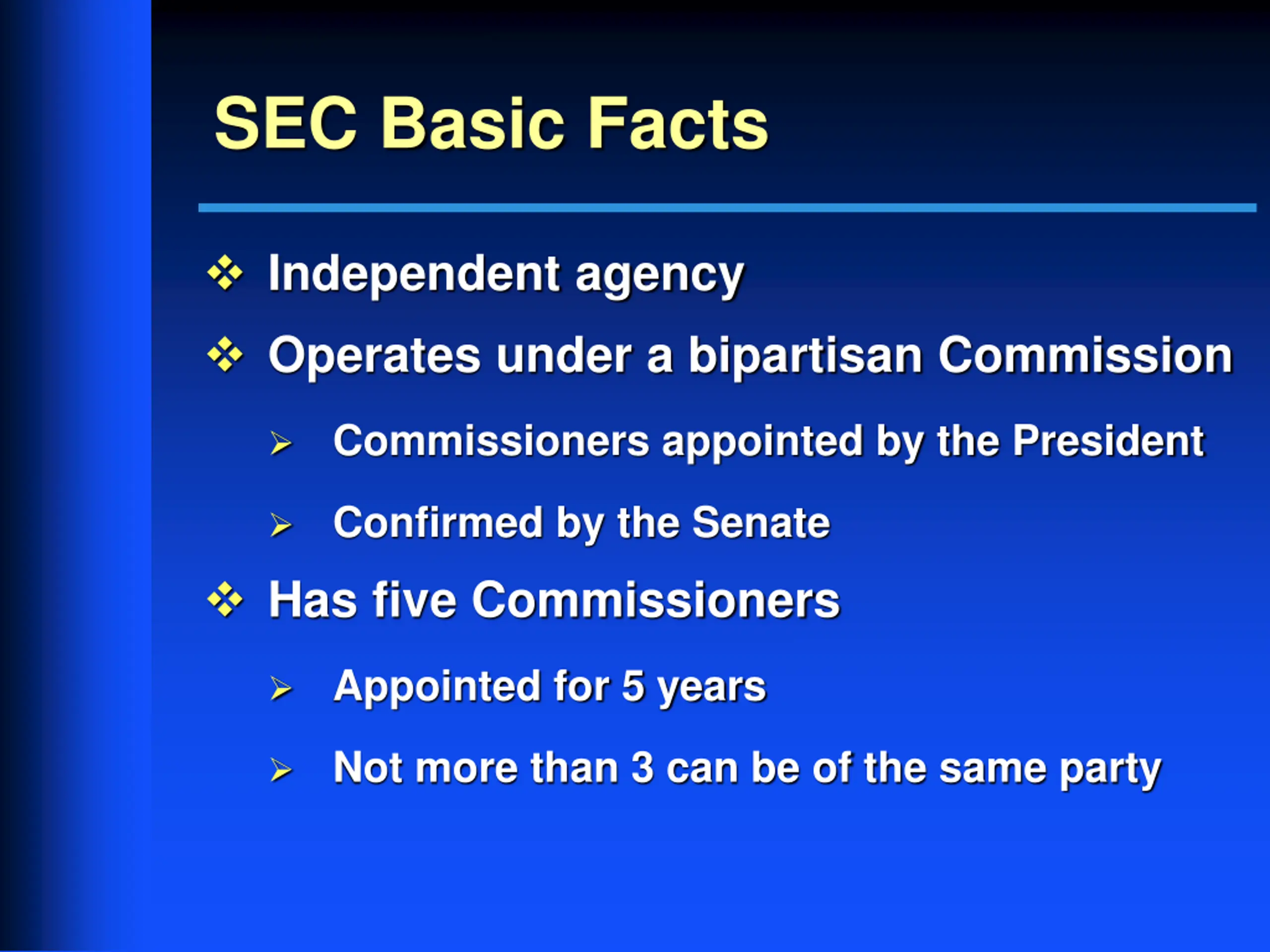 SEC Basic Facts

❖ Independent agency

❖ Operates under a bipartisan Commission

➢ Commissioners appointed by the President

➢ Confirmed by the Senate

❖ Has five Commissioners

➢ Appointed for 5 years

➢ Not more than 3 can be of the same party